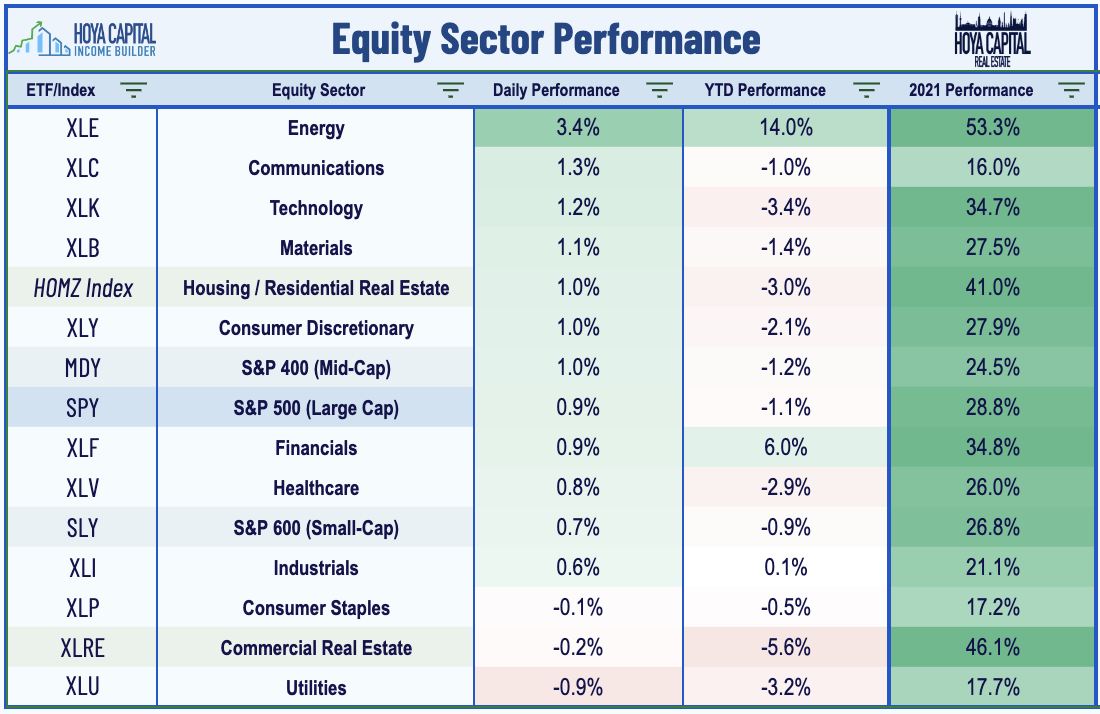 HOYA CAPITAL INCOME BUILDER

Equity Sector Performance

HOYA CAPITAL REAL ESTATE

| ETF/Index | Equity Sector | Daily Performance | YTD Performance | 2021 Performance |
|---|---|---|---|---|
| XLE | Energy | 3.4% | 14.0% | 53.3% |
| XLC | Communications | 1.3% | -1.0% | 16.0% |
| XLK | Technology | 1.2% | -3.4% | 34.7% |
| XLB | Materials | 1.1% | -1.4% | 27.5% |
| HOMZ Index | Housing / Residential Real Estate | 1.0% | -3.0% | 41.0% |
| XLY | Consumer Discretionary | 1.0% | -2.1% | 27.9% |
| MDY | S&P 400 (Mid-Cap) | 1.0% | -1.2% | 24.5% |
| SPY | S&P 500 (Large Cap) | 0.9% | -1.1% | 28.8% |
| XLF | Financials | 0.9% | 6.0% | 34.8% |
| XLV | Healthcare | 0.8% | -2.9% | 26.0% |
| SLY | S&P 600 (Small-Cap) | 0.7% | -0.9% | 26.8% |
| XLI | Industrials | 0.6% | 0.1% | 21.1% |
| XLP | Consumer Staples | -0.1% | -0.5% | 17.2% |
| XLRE | Commercial Real Estate | -0.2% | -5.6% | 46.1% |
| XLU | Utilities | -0.9% | -3.2% | 17.7% |